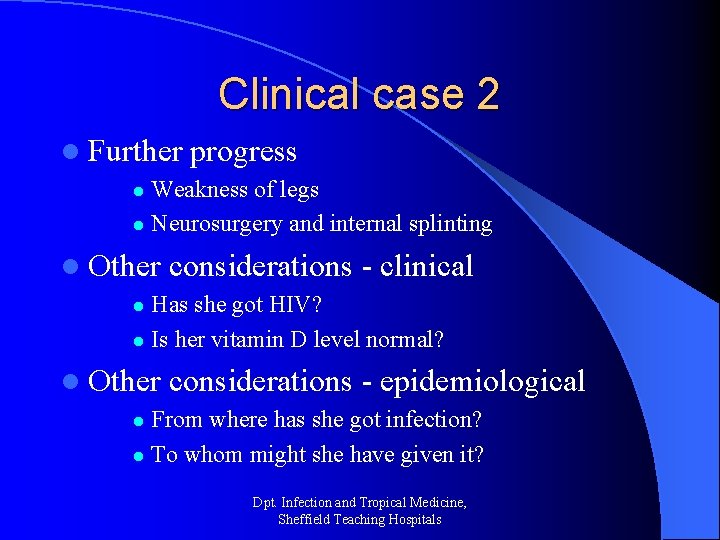 Clinical case 2

- Further progress
  - Weakness of legs
  - Neurosurgery and internal splinting
- Other considerations - clinical
  - Has she got HIV?
  - Is her vitamin D level normal?
- Other considerations - epidemiological
  - From where has she got infection?
  - To whom might she have given it?

Dpt. Infection and Tropical Medicine, Sheffield Teaching Hospitals